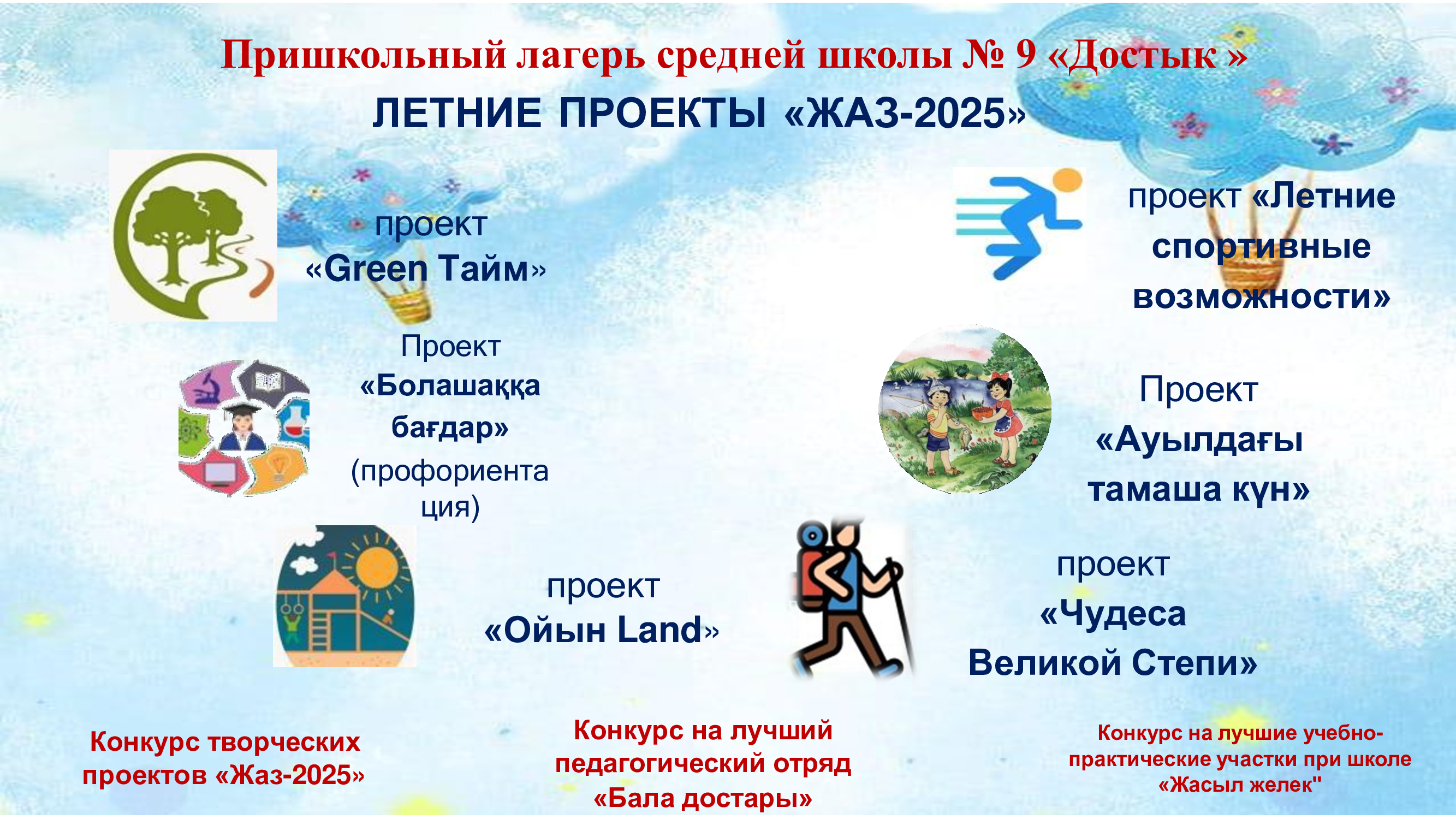 Пришкольный лагерь средней школы № 9 «Достык »

ЛЕТНИЕ ПРОЕКТЫ «ЖАЗ-2025»

проект «Green Тайм»

проект «Летние спортивные возможности»

Проект «Болашаққа бағдар» (профориентация)

Проект «Ауылдағы тамаша күн»

проект «Ойын Land»

проект «Чудеса Великой Степи»

Конкурс творческих проектов «Жаз-2025»

Конкурс на лучший педагогический отряд «Бала достары»

Конкурс на лучшие учебно-практические участки при школе «Жасыл желек"